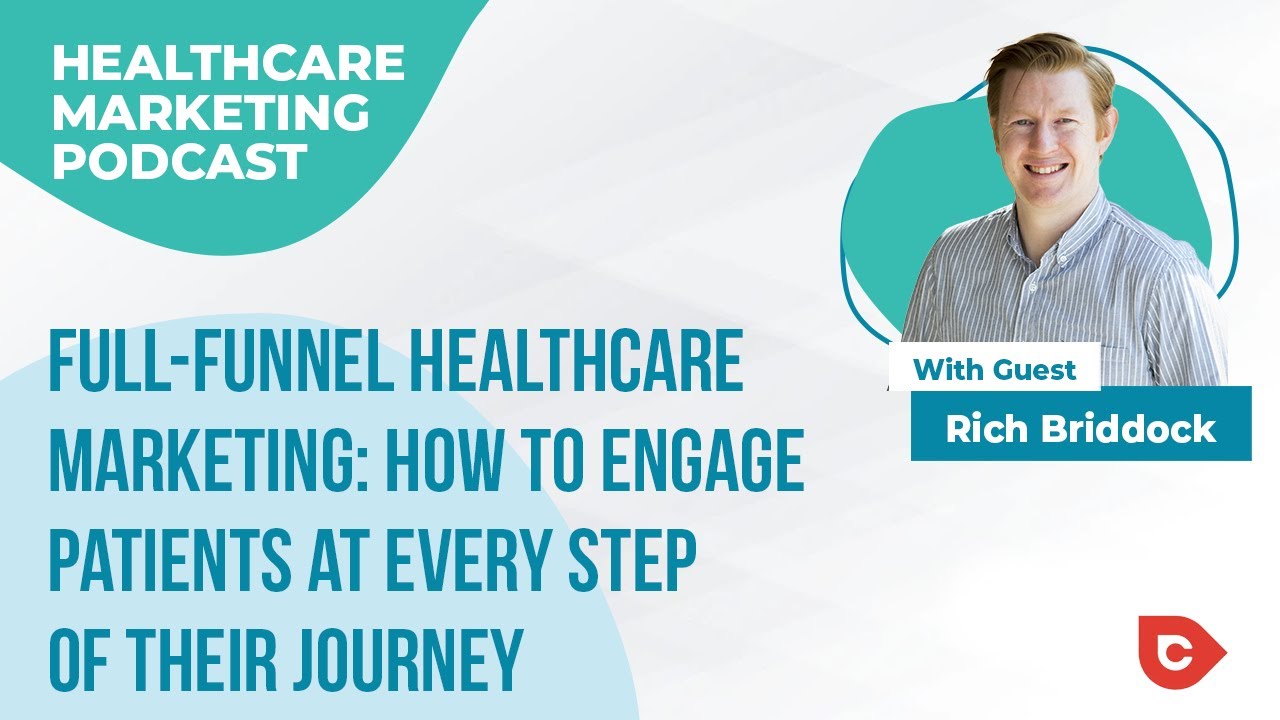 HEALTHCARE MARKETING PODCAST

FULL-FUNNEL HEALTHCARE MARKETING: HOW TO ENGAGE PATIENTS AT EVERY STEP OF THEIR JOURNEY

With Guest
Rich Briddock